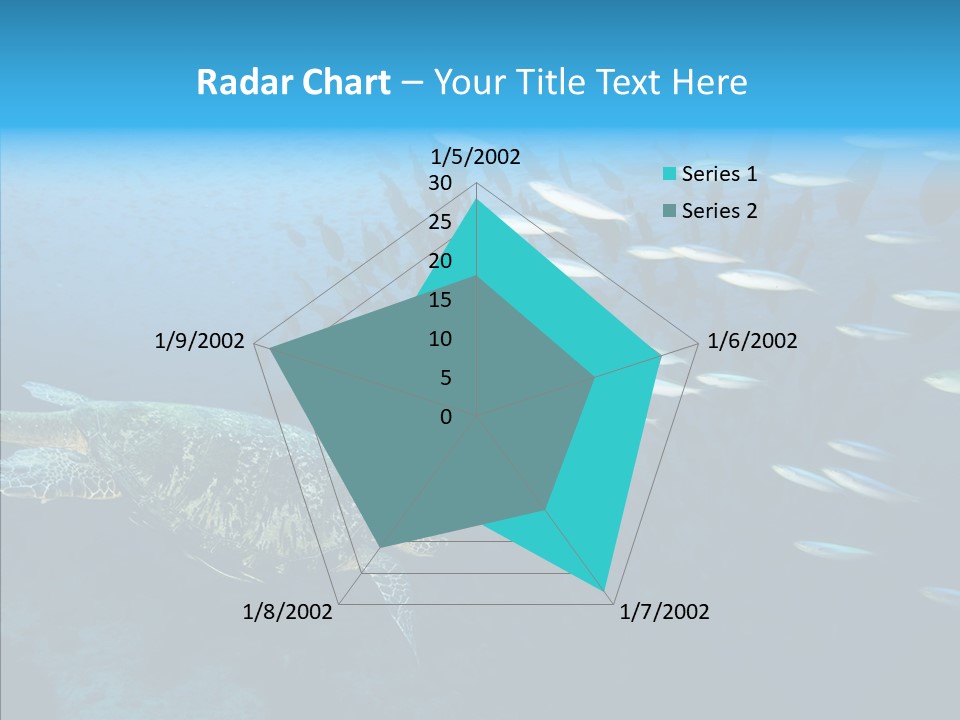 Radar Chart – Your Title Text Here

1/5/2002
30
25
20
15
10
5
0
1/6/2002
1/7/2002
1/8/2002
1/9/2002

Series 1
Series 2